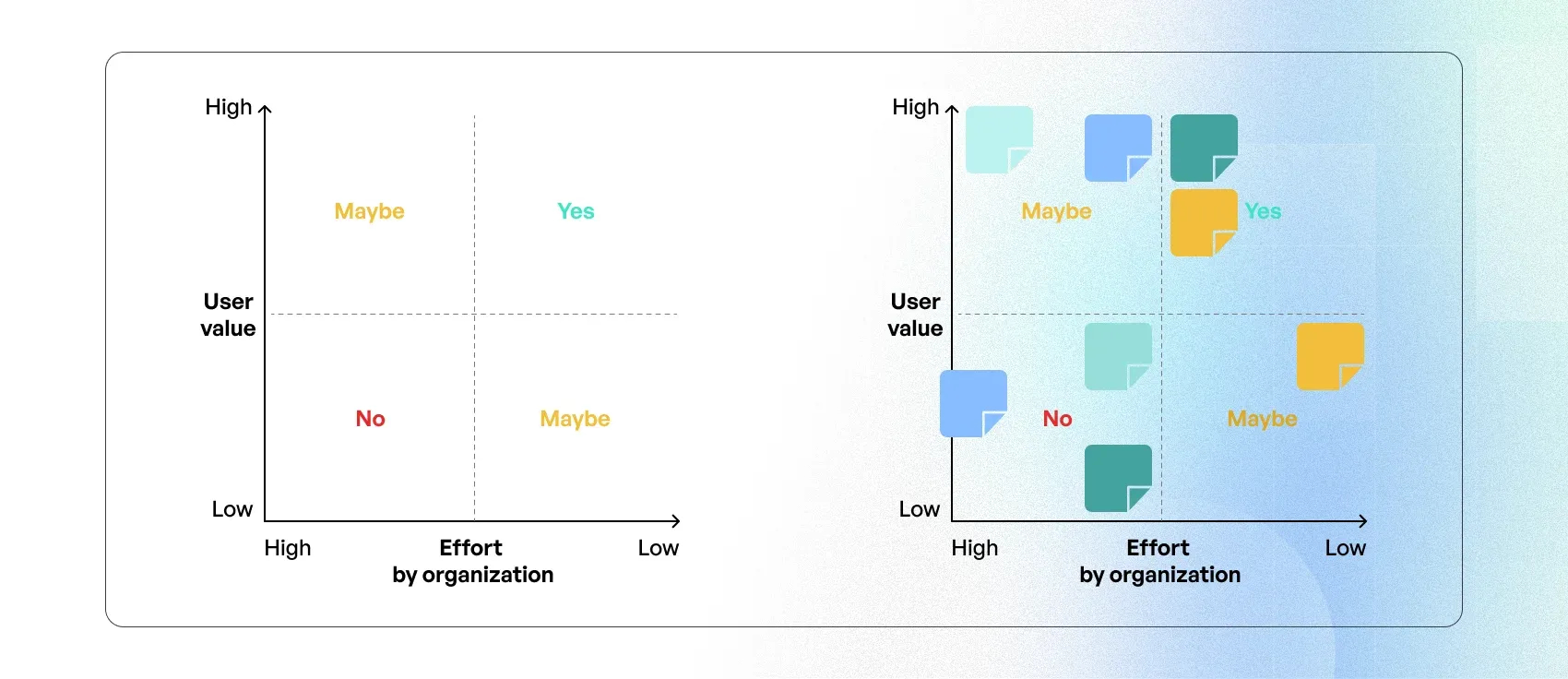 High

Maybe

Yes

User value

No

Maybe

Low

High

Effort by organization

Low

High

Maybe

Yes

User value

No

Maybe

Low

High

Effort by organization

Low